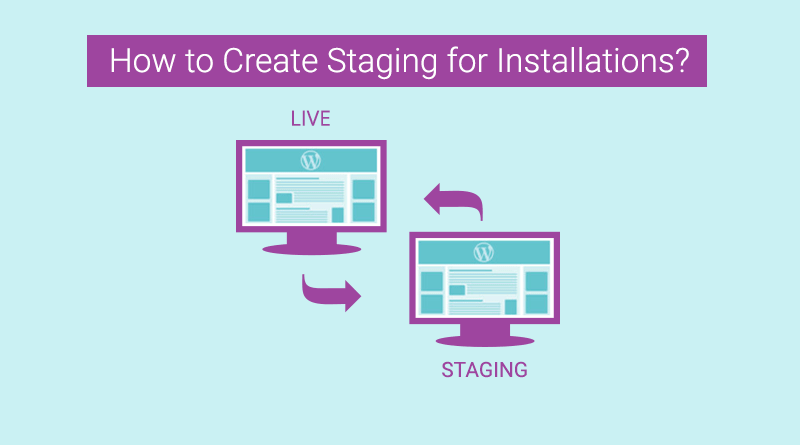 How to Create Staging for Installations?

LIVE

STAGING